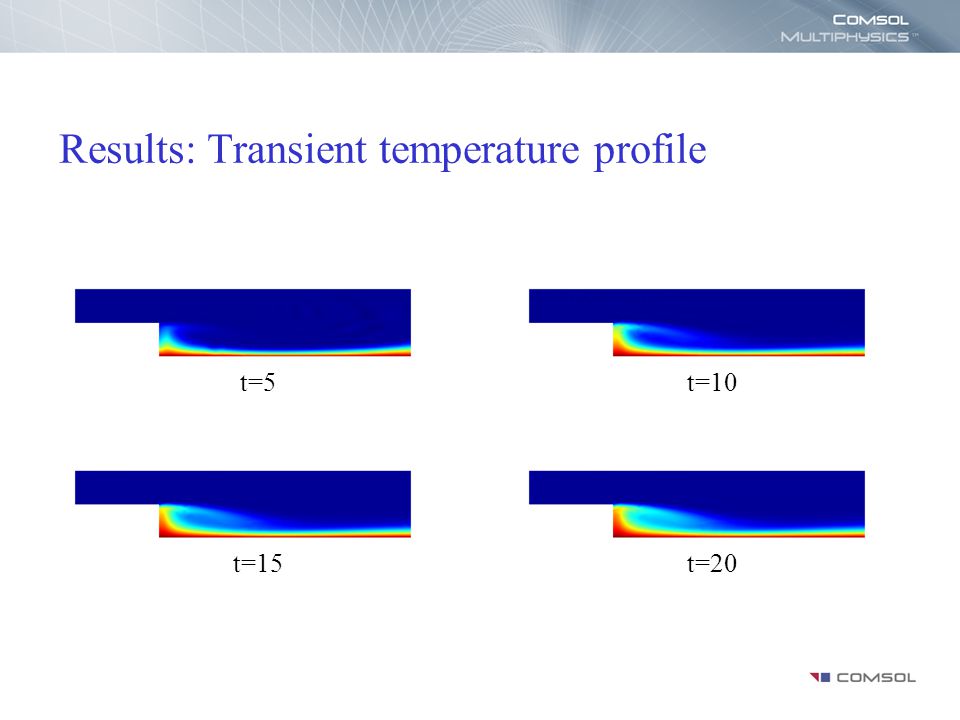 COMSOL MULTIPHYSICS™

Results: Transient temperature profile

t=5

t=10

t=15

t=20

COMSOL